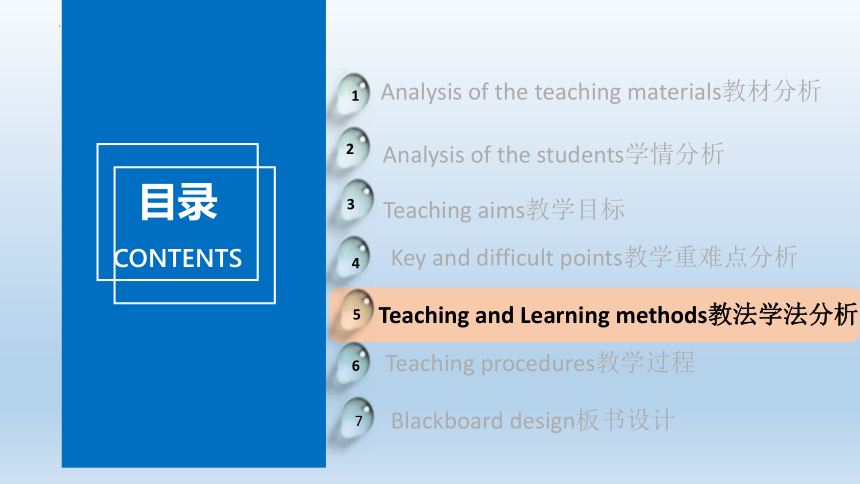 目录
CONTENTS

1 Analysis of the teaching materials教材分析
2 Analysis of the students学情分析
3 Teaching aims教学目标
4 Key and difficult points教学重难点分析
5 Teaching and Learning methods教法学法分析
6 Teaching procedures教学过程
7 Blackboard design板书设计